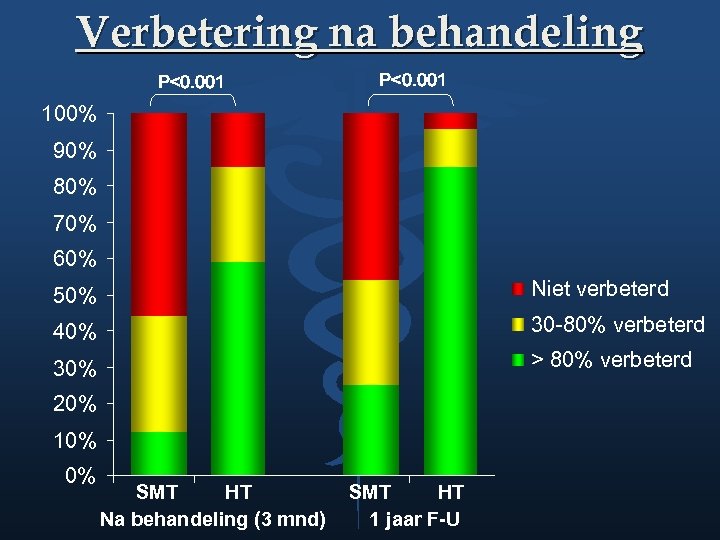 Verbetering na behandeling

P<0.001

P<0.001

100%
90%
80%
70%
60%
50%
40%
30%
20%
10%
0%

SMT
HT
SMT
HT

Na behandeling (3 mnd)
1 jaar F-U

Niet verbeterd
30-80% verbeterd
> 80% verbeterd